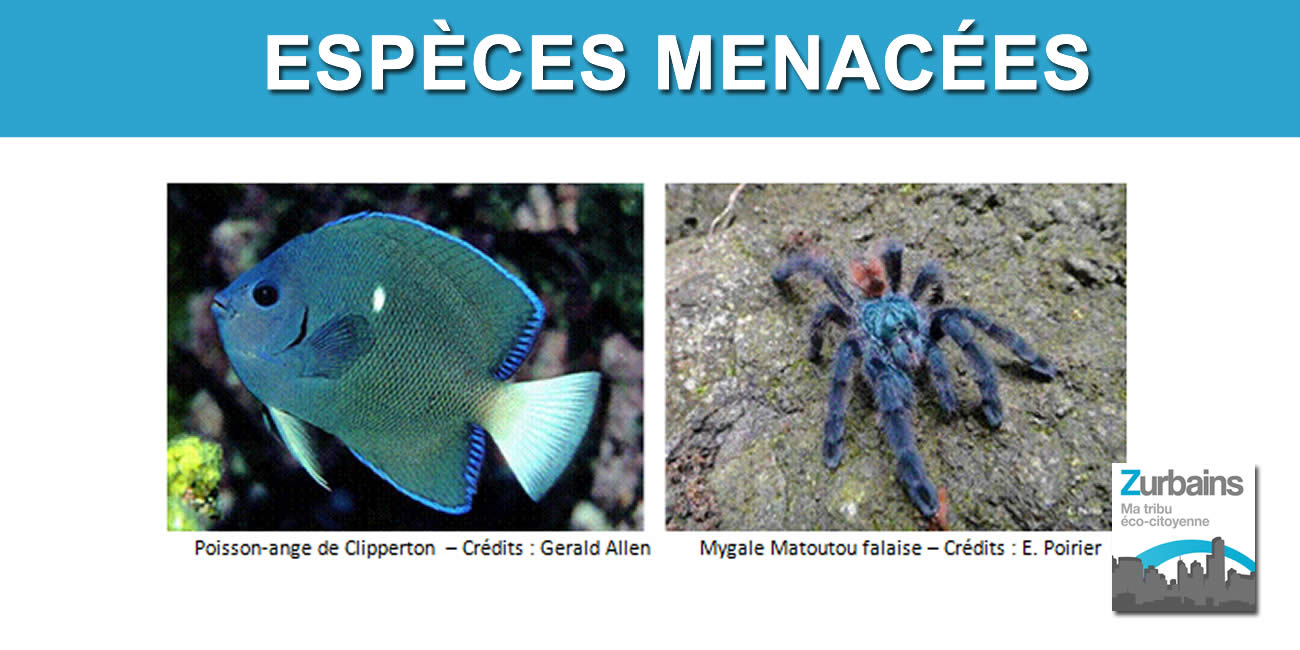 ESPÈCES MENACÉES

Poisson-ange de Clipperton – Crédits : Gerald Allen

Mygale Matoutou falaise – Crédits : E. Poirier

Zurbains
Ma tribu éco-citoyenne